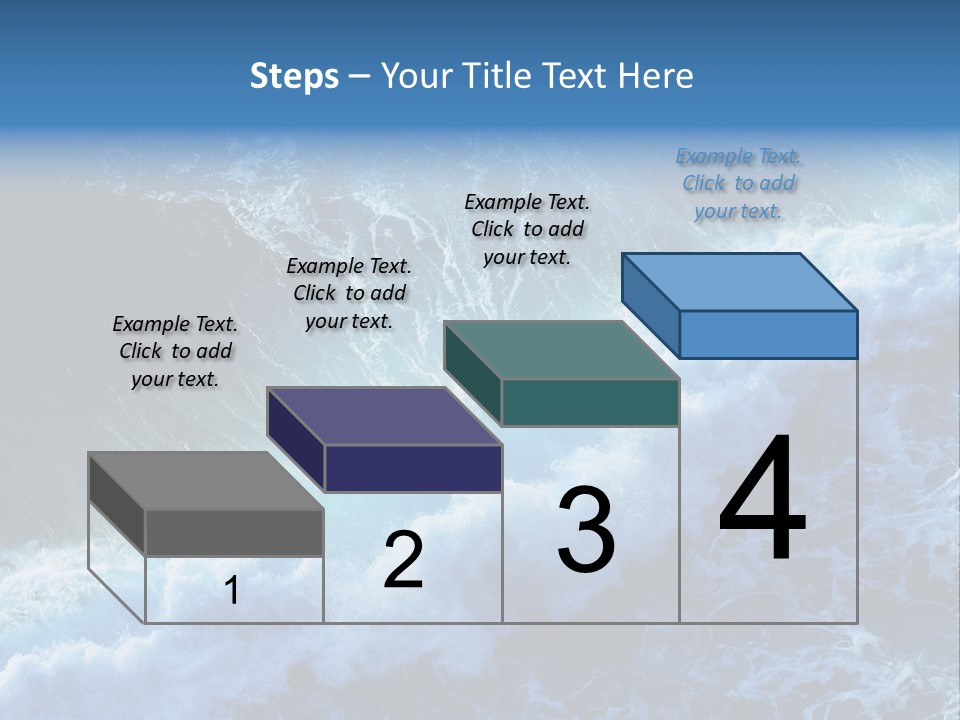 Steps – Your Title Text Here

Example Text. Click to add your text.

Example Text. Click to add your text.

Example Text. Click to add your text.

Example Text. Click to add your text.

1

2

3

4